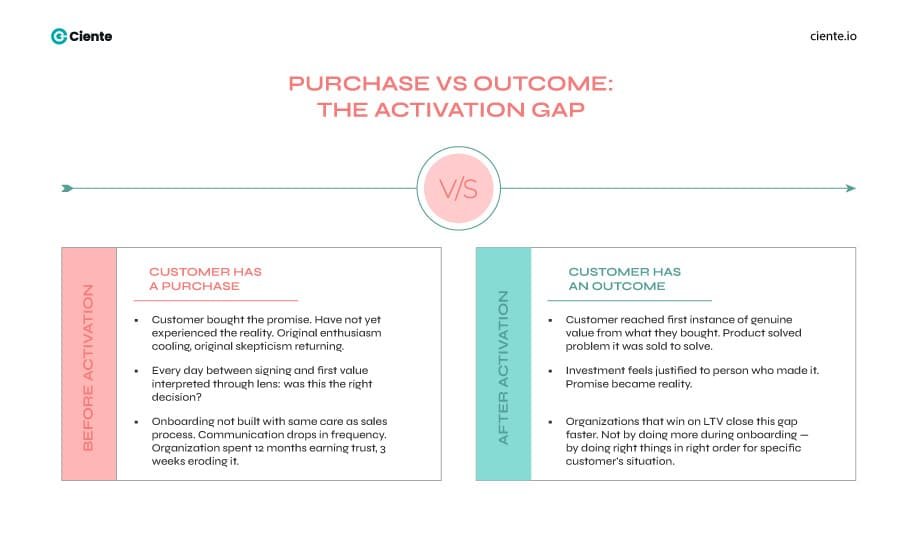 Ciente

ciente.io

PURCHASE VS OUTCOME:
THE ACTIVATION GAP

V/S

BEFORE ACTIVATION

CUSTOMER HAS
A PURCHASE

• Customer bought the promise. Have not yet experienced the reality. Original enthusiasm cooling, original skepticism returning.

• Every day between signing and first value interpreted through lens: was this the right decision?

• Onboarding not built with same care as sales process. Communication drops in frequency. Organization spent 12 months earning trust, 3 weeks eroding it.

AFTER ACTIVATION

CUSTOMER HAS
AN OUTCOME

• Customer reached first instance of genuine value from what they bought. Product solved problem it was sold to solve.

• Investment feels justified to person who made it. Promise became reality.

• Organizations that win on LTV close this gap faster. Not by doing more during onboarding — by doing right things in right order for specific customer's situation.